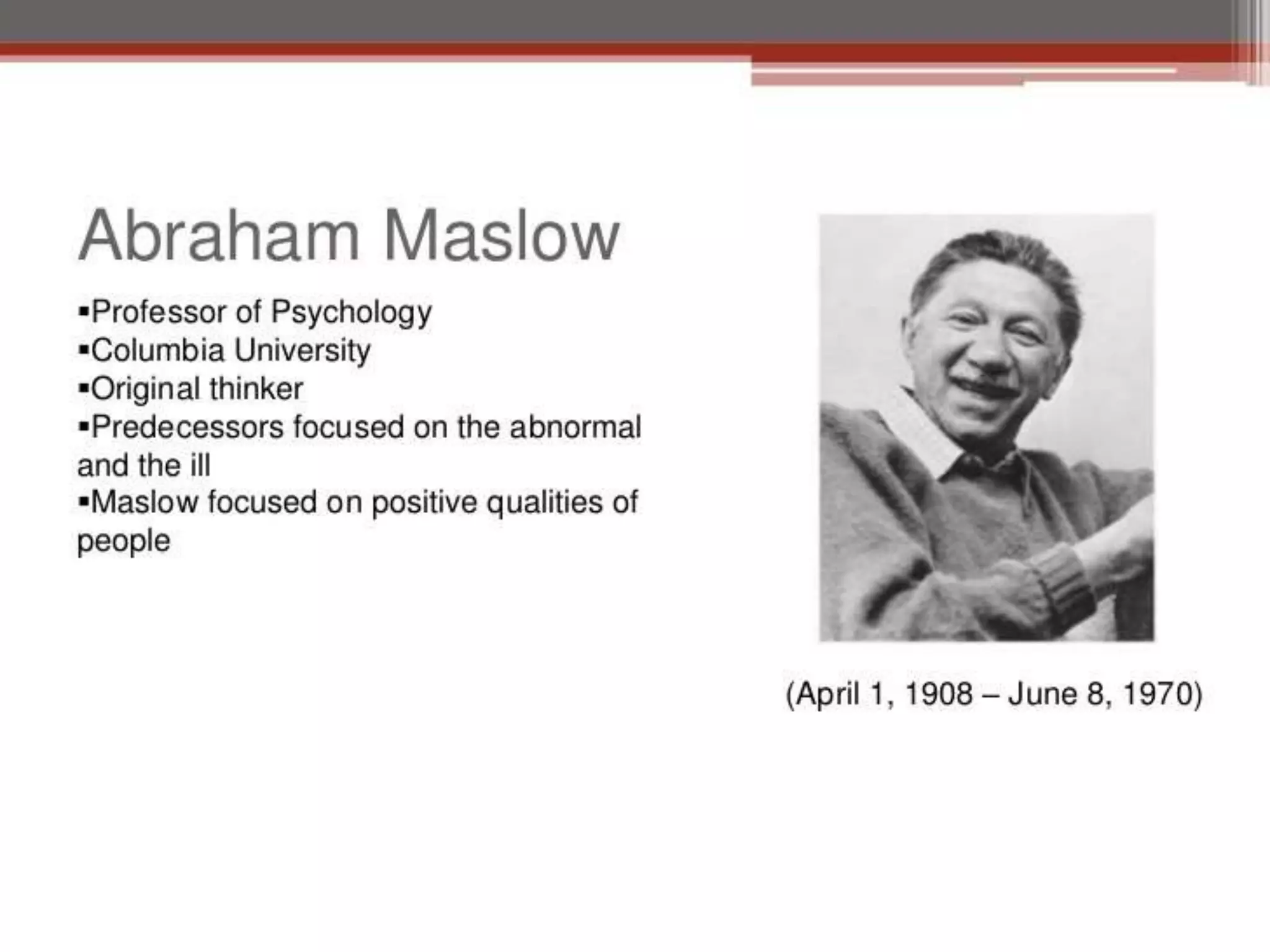 Abraham Maslow

▪Professor of Psychology
▪Columbia University
▪Original thinker
▪Predecessors focused on the abnormal and the ill
▪Maslow focused on positive qualities of people

(April 1, 1908 – June 8, 1970)